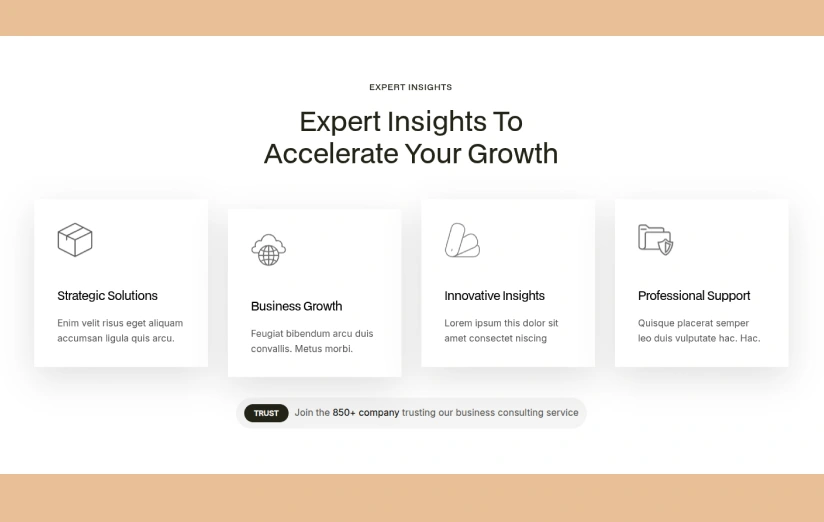 EXPERT INSIGHTS

Expert Insights To Accelerate Your Growth

Strategic Solutions

Enim velit risus eget aliquam accumsan ligula quis arcu.

Business Growth

Feugiat bibendum arcu duis convallis. Metus morbi.

Innovative Insights

Lorem ipsum this dolor sit amet consectet niscing

Professional Support

Quisque placerat semper leo duis vulputate hac. Hac.

TRUST Join the 850+ company trusting our business consulting service